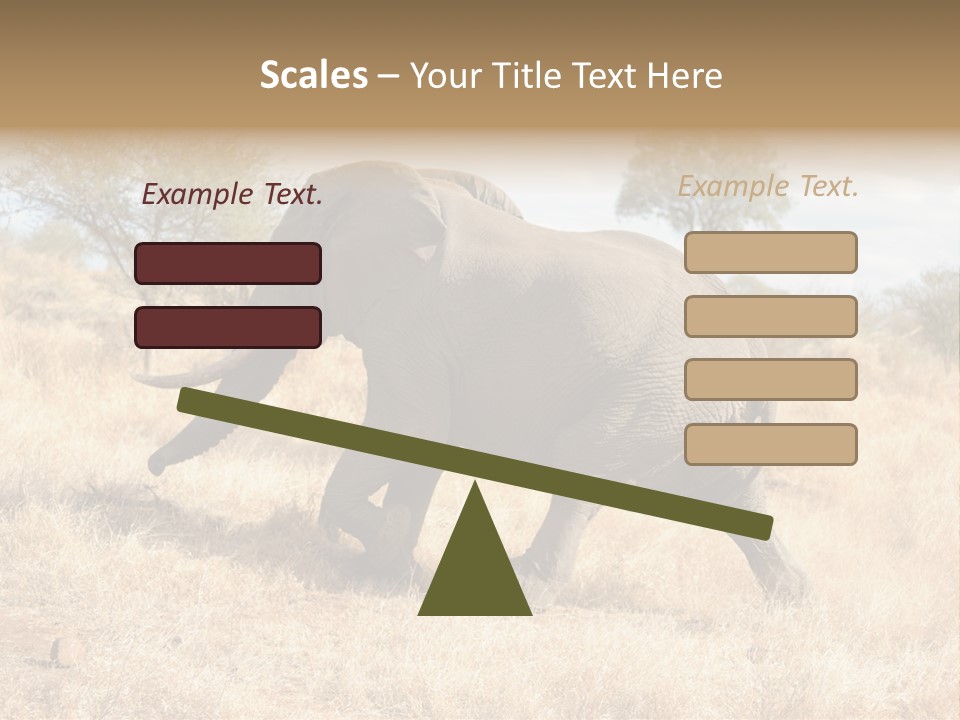 Scales – Your Title Text Here

Example Text.

Example Text.